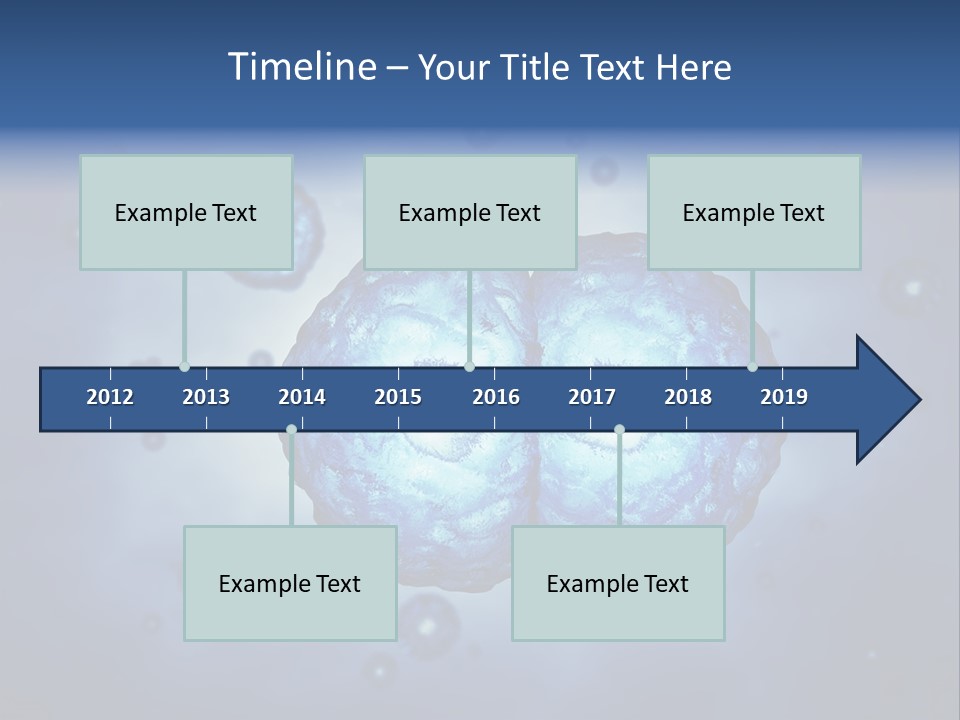 Timeline – Your Title Text Here

Example Text

Example Text

Example Text

2012 2013 2014 2015 2016 2017 2018 2019

Example Text

Example Text